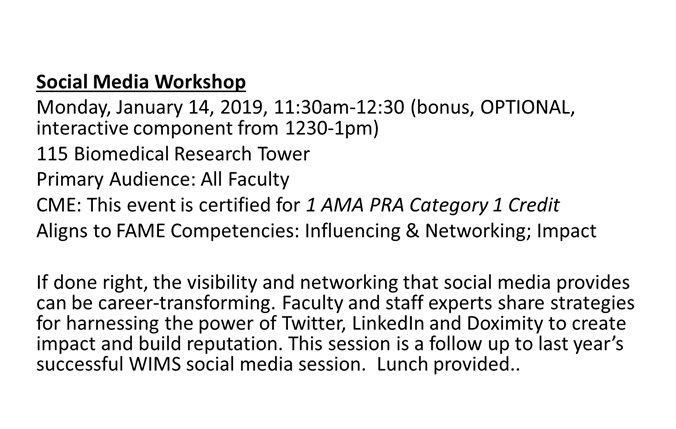 Social Media Workshop
Monday, January 14, 2019, 11:30am-12:30 (bonus, OPTIONAL, interactive component from 1230-1pm)
115 Biomedical Research Tower
Primary Audience: All Faculty
CME: This event is certified for 1 AMA PRA Category 1 Credit
Aligns to FAME Competencies: Influencing & Networking; Impact

If done right, the visibility and networking that social media provides can be career-transforming. Faculty and staff experts share strategies for harnessing the power of Twitter, LinkedIn and Doximity to create impact and build reputation. This session is a follow up to last year's successful WIMS social media session. Lunch provided..